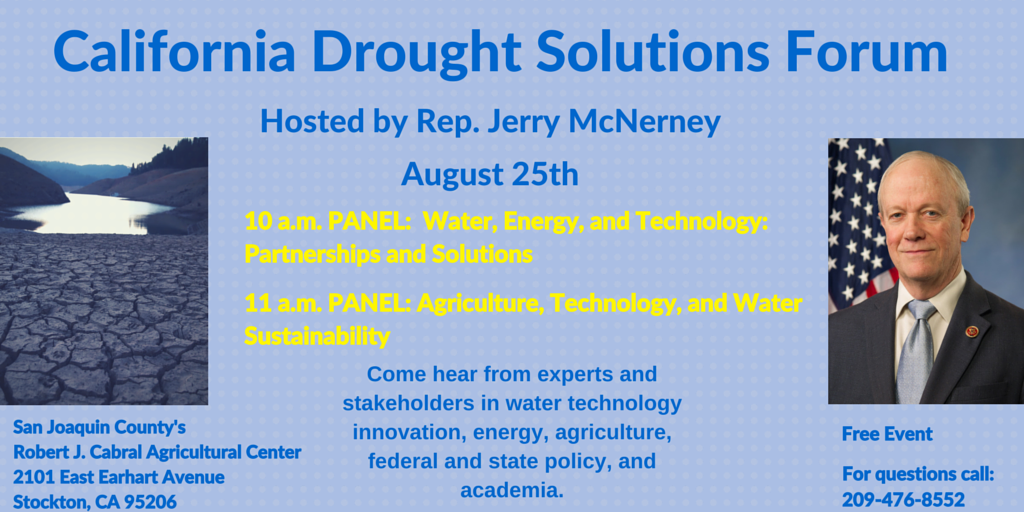 California Drought Solutions Forum

Hosted by Rep. Jerry McNerney

August 25th

10 a.m. PANEL: Water, Energy, and Technology: Partnerships and Solutions

11 a.m. PANEL: Agriculture, Technology, and Water Sustainability

Come hear from experts and stakeholders in water technology innovation, energy, agriculture, federal and state policy, and academia.

San Joaquin County's
Robert J. Cabral Agricultural Center
2101 East Earhart Avenue
Stockton, CA 95206

Free Event

For questions call:
209-476-8552